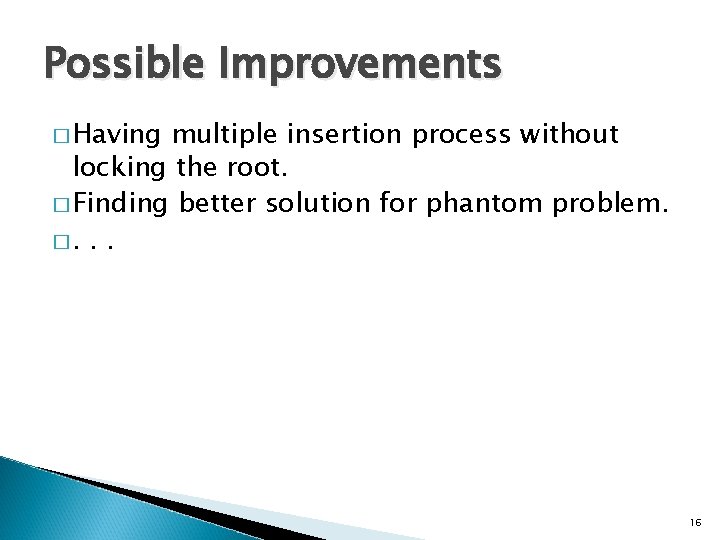 Possible Improvements

□ Having multiple insertion process without locking the root.

□ Finding better solution for phantom problem.

□ . . .

16